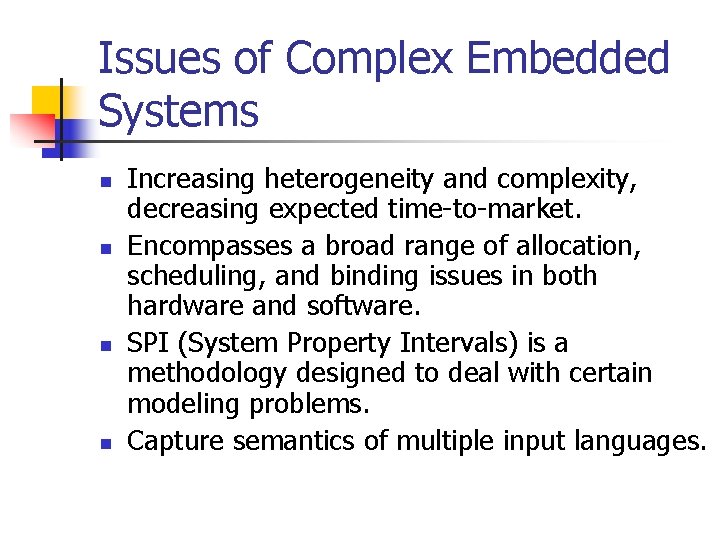 Issues of Complex Embedded Systems

- Increasing heterogeneity and complexity, decreasing expected time-to-market.
- Encompasses a broad range of allocation, scheduling, and binding issues in both hardware and software.
- SPI (System Property Intervals) is a methodology designed to deal with certain modeling problems.
- Capture semantics of multiple input languages.